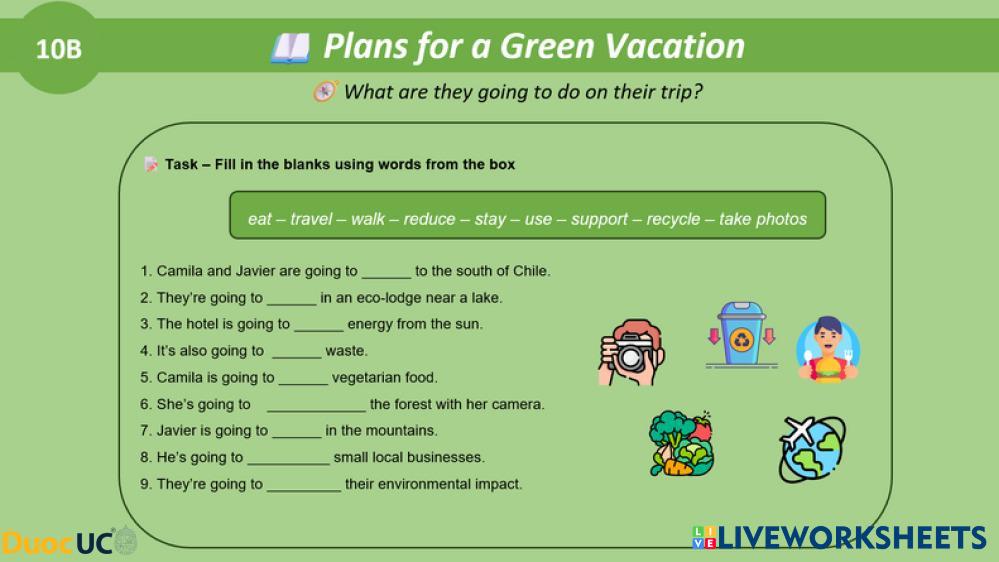 10B

Plans for a Green Vacation

What are they going to do on their trip?

Task – Fill in the blanks using words from the box

eat – travel – walk – reduce – stay – use – support – recycle – take photos

1. Camila and Javier are going to ______ to the south of Chile.
2. They're going to ______ in an eco-lodge near a lake.
3. The hotel is going to ______ energy from the sun.
4. It's also going to ______ waste.
5. Camila is going to ______ vegetarian food.
6. She's going to ____________ the forest with her camera.
7. Javier is going to ______ in the mountains.
8. He's going to __________ small local businesses.
9. They're going to _________ their environmental impact.

DuocUC

LIVEWORKSHEETS